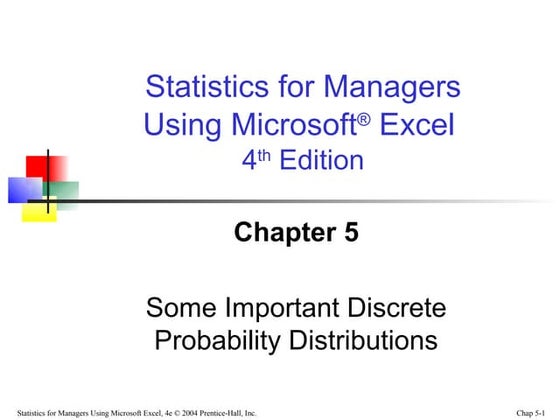 Statistics for Managers Using Microsoft® Excel 4th Edition

Chapter 5

Some Important Discrete Probability Distributions

Statistics for Managers Using Microsoft Excel, 4e © 2004 Prentice-Hall, Inc.

Chap 5-1